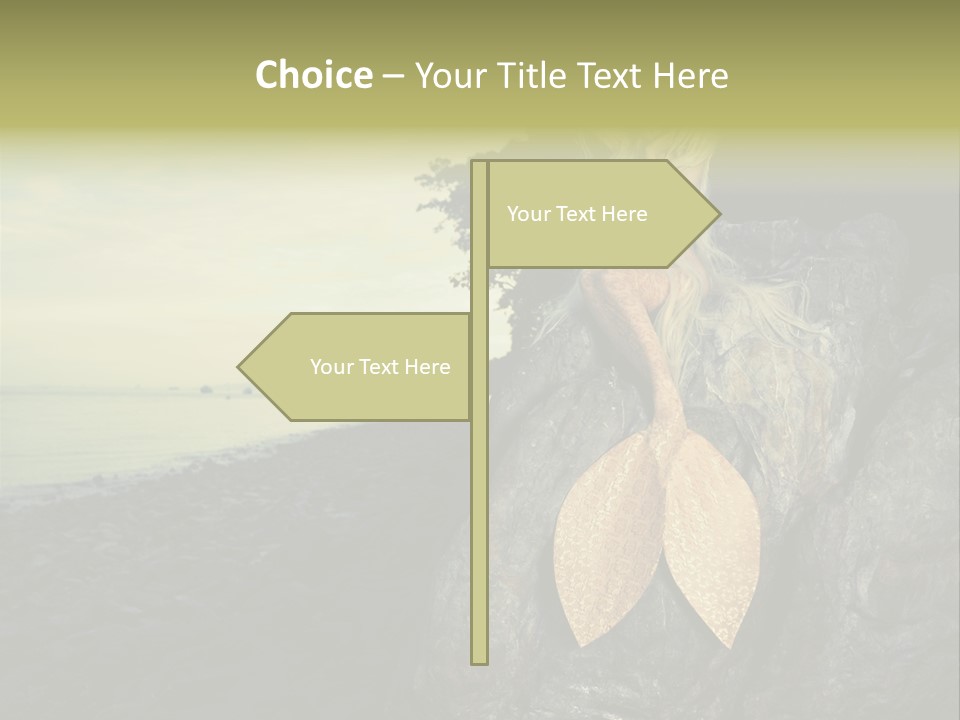 Choice – Your Title Text Here

Your Text Here

Your Text Here